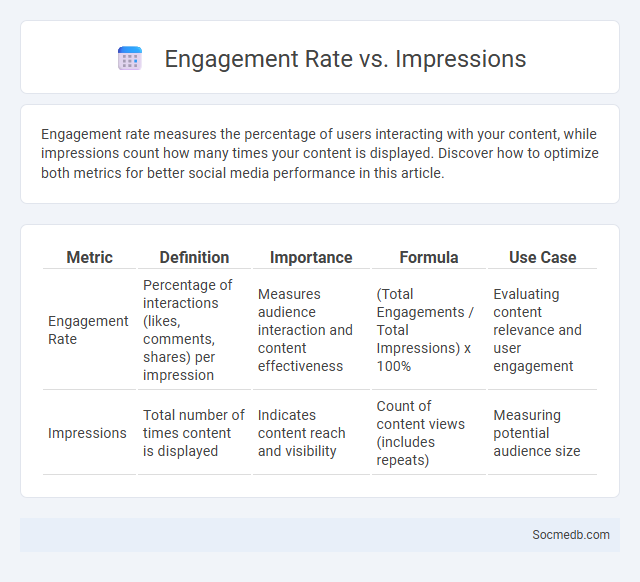 Engagement Rate vs. Impressions

Engagement rate measures the percentage of users interacting with your content, while impressions count how many times your content is displayed. Discover how to optimize both metrics for better social media performance in this article.

| Metric | Definition | Importance | Formula | Use Case |
|---|---|---|---|---|
| Engagement Rate | Percentage of interactions (likes, comments, shares) per impression | Measures audience interaction and content effectiveness | (Total Engagements / Total Impressions) x 100% | Evaluating content relevance and user engagement |
| Impressions | Total number of times content is displayed | Indicates content reach and visibility | Count of content views (includes repeats) | Measuring potential audience size |

Socmedb.com